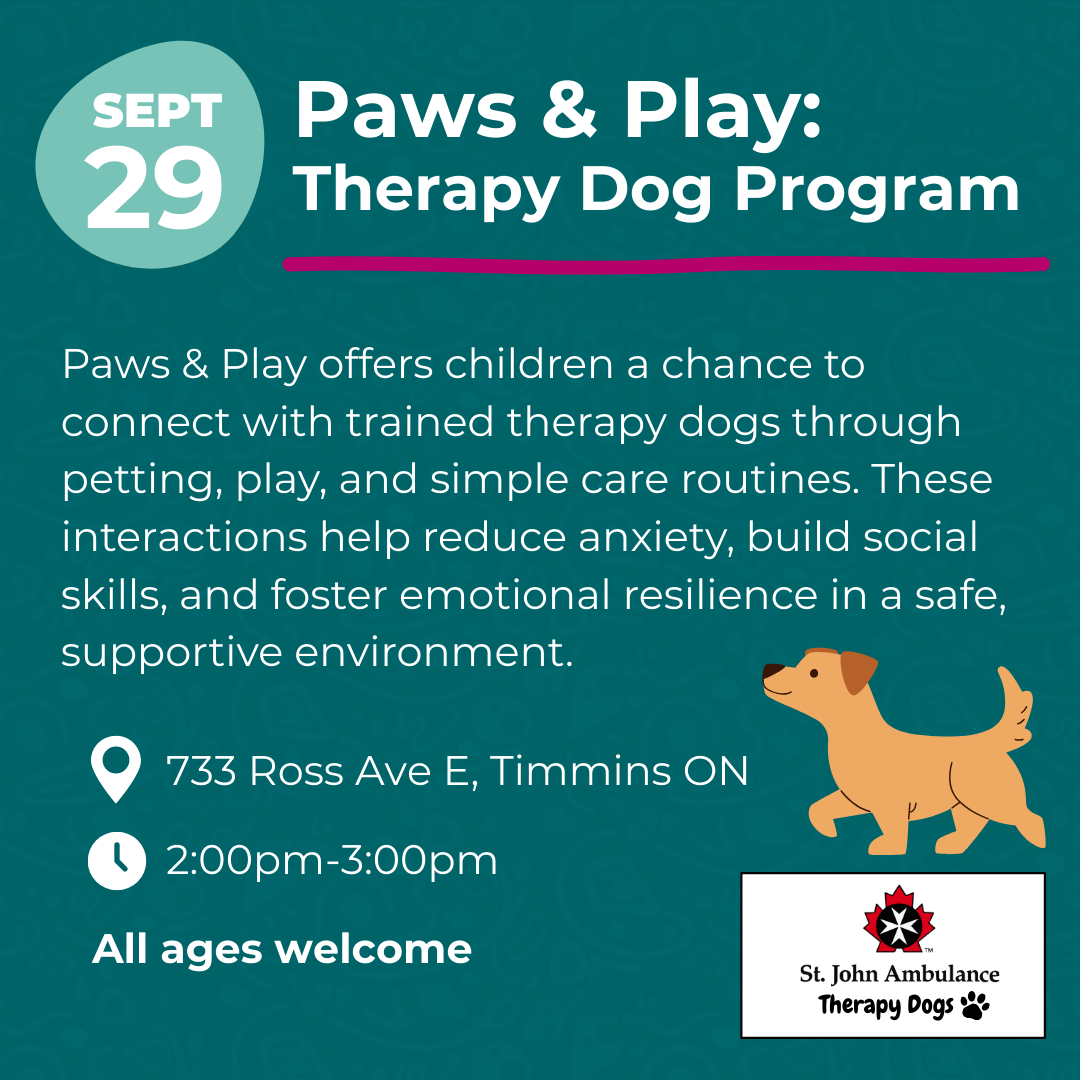 SEPT
29

Paws & Play:
Therapy Dog Program

Paws & Play offers children a chance to connect with trained therapy dogs through petting, play, and simple care routines. These interactions help reduce anxiety, build social skills, and foster emotional resilience in a safe, supportive environment.

733 Ross Ave E, Timmins ON

2:00pm-3:00pm

All ages welcome

™
St. John Ambulance
Therapy Dogs